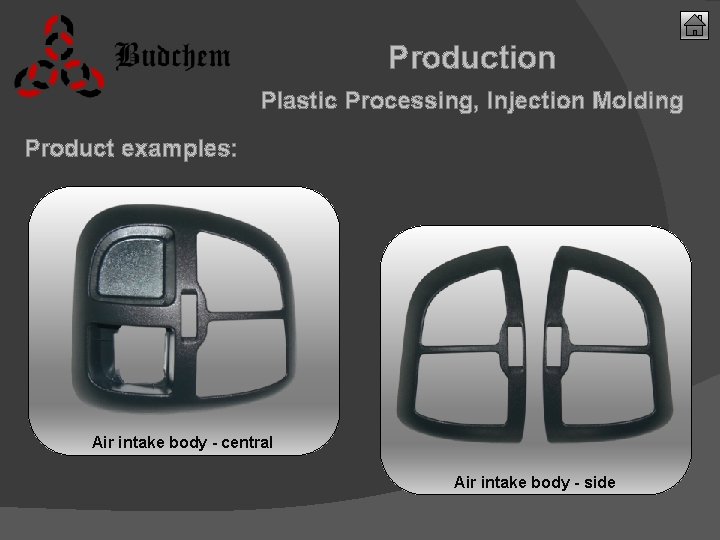 Budchem

Production

Plastic Processing, Injection Molding

Product examples:

Air intake body - central

Air intake body - side